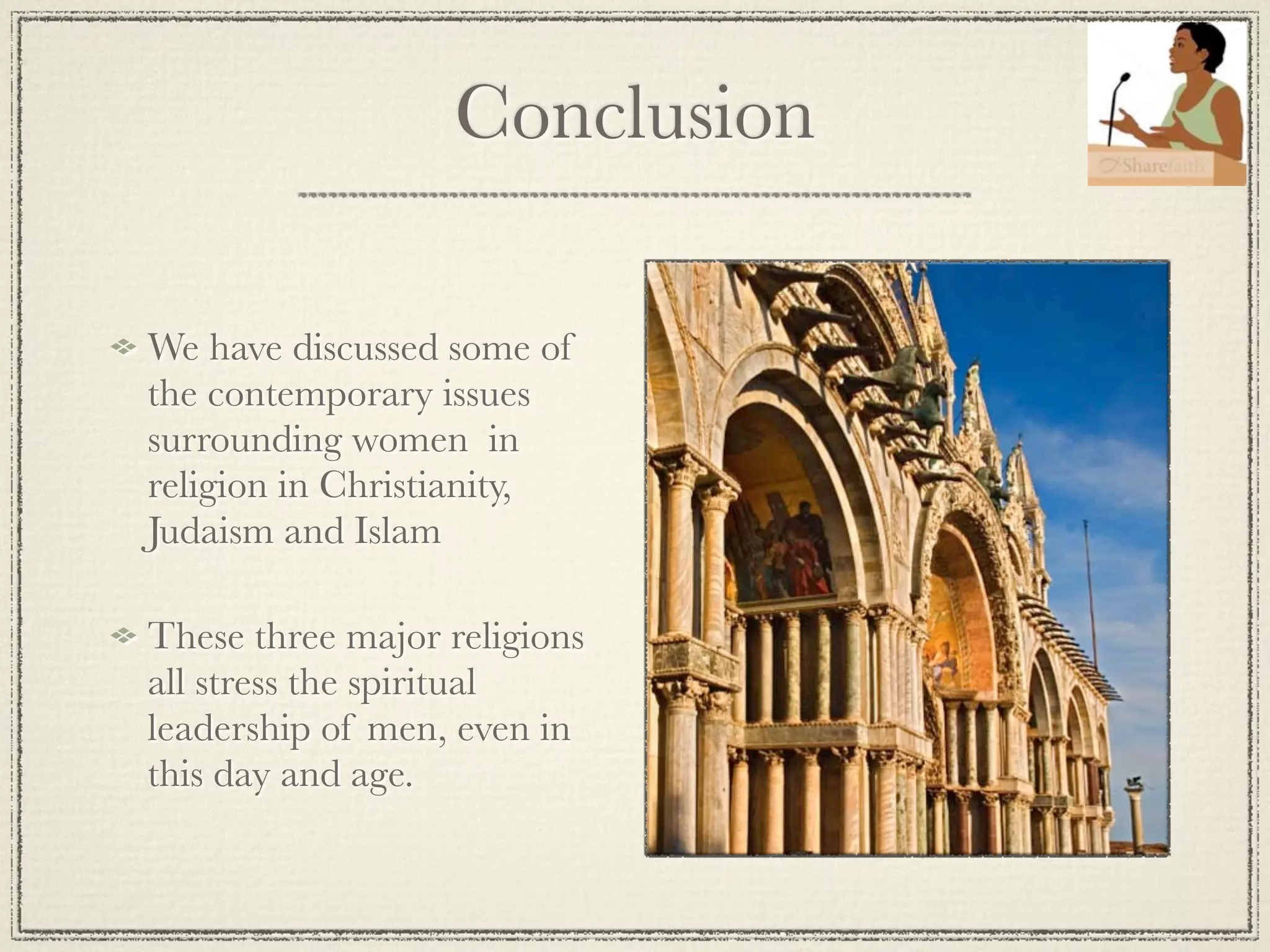 Conclusion

Sharefaith

We have discussed some of the contemporary issues surrounding women in religion in Christianity, Judaism and Islam

These three major religions all stress the spiritual leadership of men, even in this day and age.